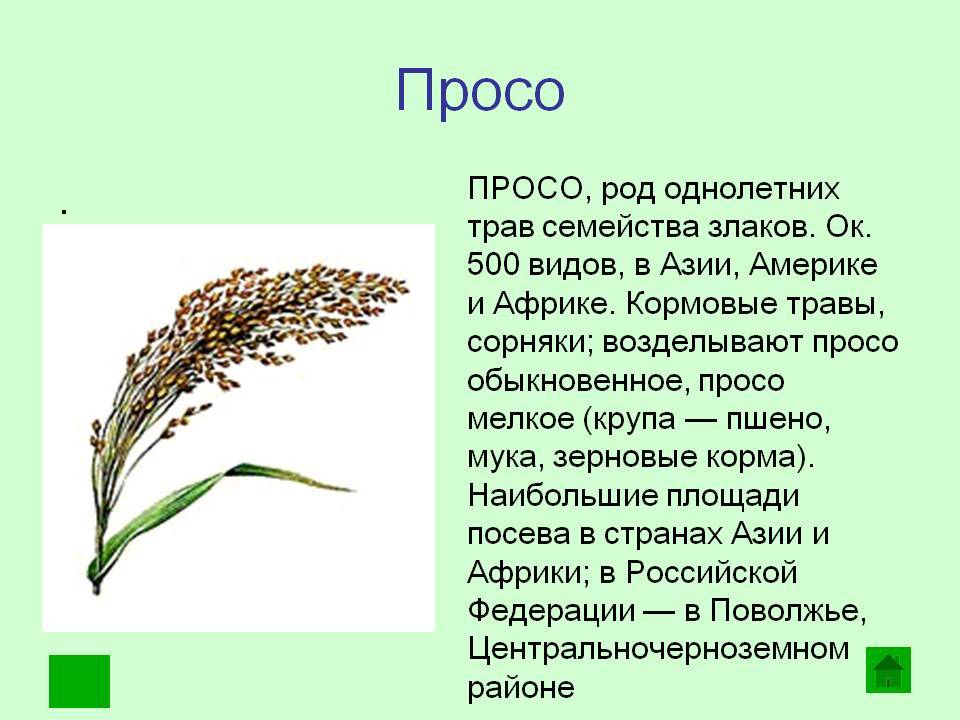 Просо

.

ПРОСО, род однолетних трав семейства злаков. Ок. 500 видов, в Азии, Америке и Африке. Кормовые травы, сорняки; возделывают просо обыкновенное, просо мелкое (крупа — пшено, мука, зерновые корма). Наибольшие площади посева в странах Азии и Африки; в Российской Федерации — в Поволжье, Центральночерноземном районе